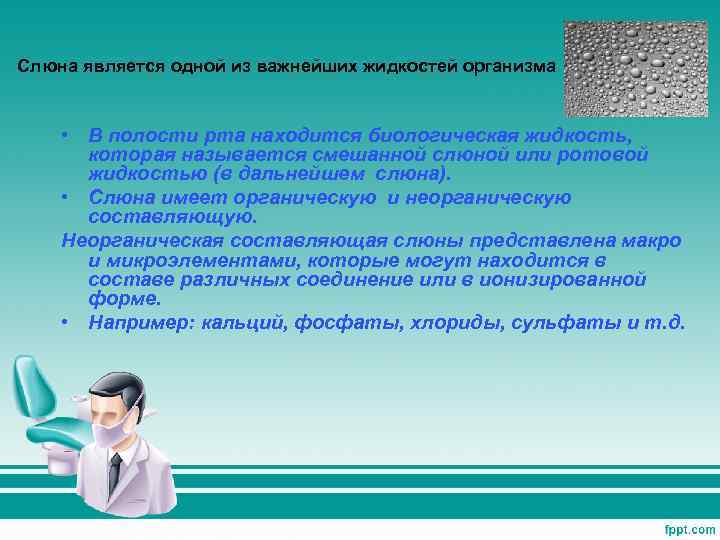 Слюна является одной из важнейших жидкостей организма

• В полости рта находится биологическая жидкость, которая называется смешанной слюной или ротовой жидкостью (в дальнейшем слюна).

• Слюна имеет органическую и неорганическую составляющую.

Неорганическая составляющая слюны представлена макро и микроэлементами, которые могут находится в составе различных соединение или в ионизированной форме.

• Например: кальций, фосфаты, хлориды, сульфаты и т.д.

fppt.com